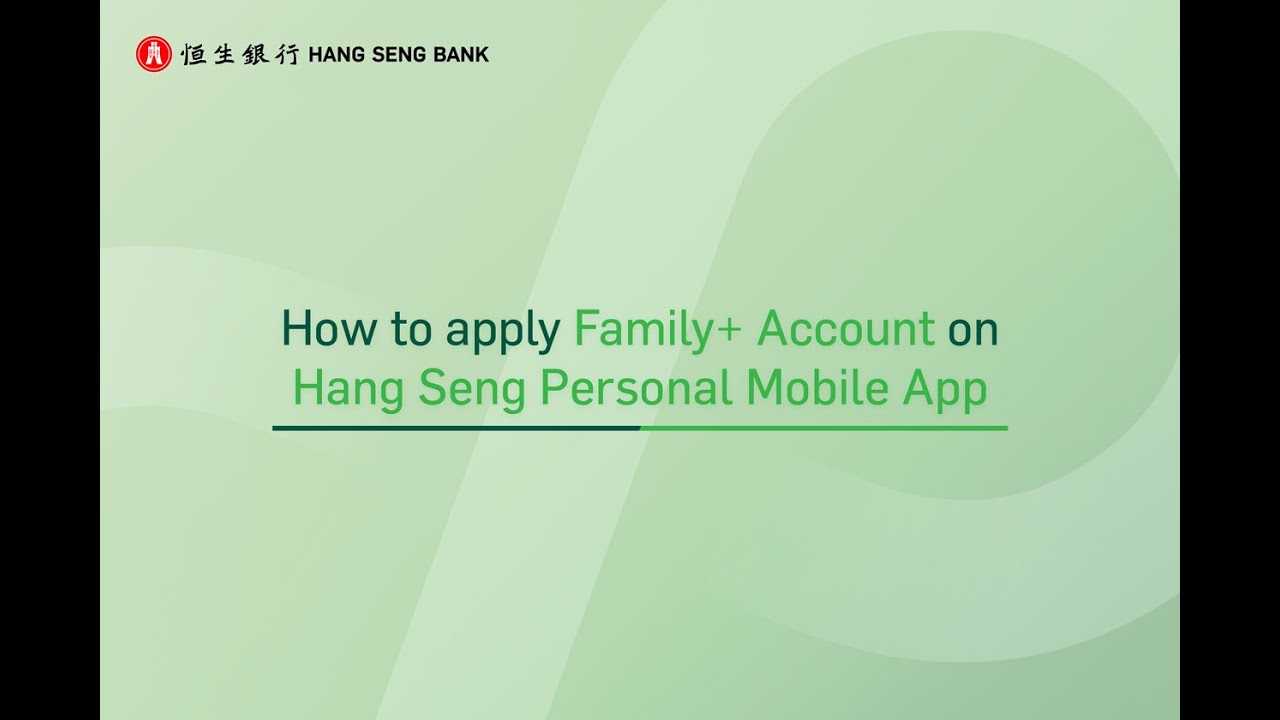 恒生銀行 HANG SENG BANK

How to apply Family+ Account on Hang Seng Personal Mobile App